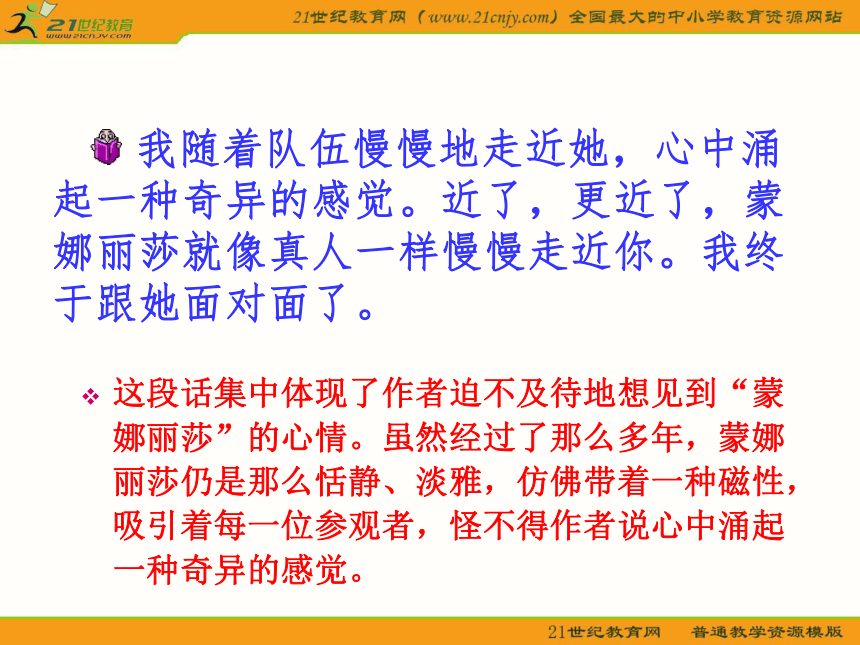 21世纪教育
www.21cnjy.com

21世纪教育网（www.21cnjy.com）全国最大的中小学教育资源网站

我随着队伍慢慢地走近她，心中涌起一种奇异的感觉。近了，更近了，蒙娜丽莎就像真人一样慢慢走近你。我终于跟她面对面了。

这段话集中体现了作者迫不及待地想见到“蒙娜丽莎”的心情。虽然经过了那么多年，蒙娜丽莎仍是那么恬静、淡雅，仿佛带着一种磁性，吸引着每一位参观者，怪不得作者说心中涌起一种奇异的感觉。

21世纪教育网　普通教学资源模版